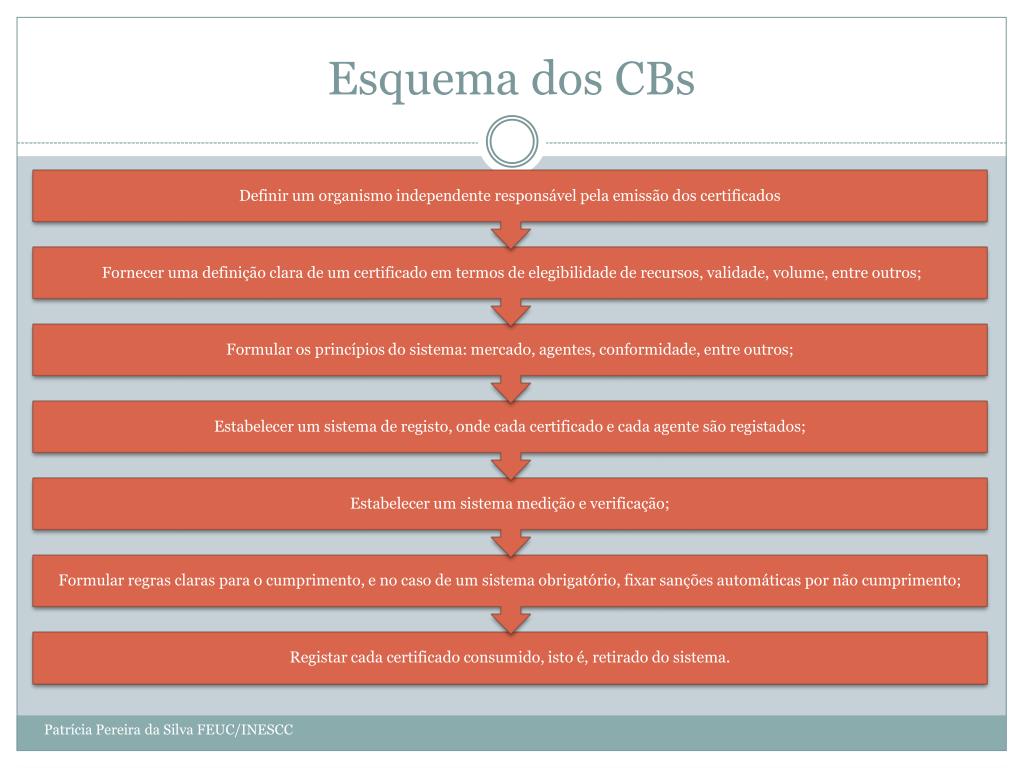 Esquema dos CBs

Definir um organismo independente responsável pela emissão dos certificados

Fornecer uma definição clara de um certificado em termos de elegibilidade de recursos, validade, volume, entre outros;

Formular os princípios do sistema: mercado, agentes, conformidade, entre outros;

Estabelecer um sistema de registo, onde cada certificado e cada agente são registados;

Estabelecer um sistema medição e verificação;

Formular regras claras para o cumprimento, e no caso de um sistema obrigatório, fixar sanções automáticas por não cumprimento;

Registar cada certificado consumido, isto é, retirado do sistema.

Patrícia Pereira da Silva FEUC/INESCC